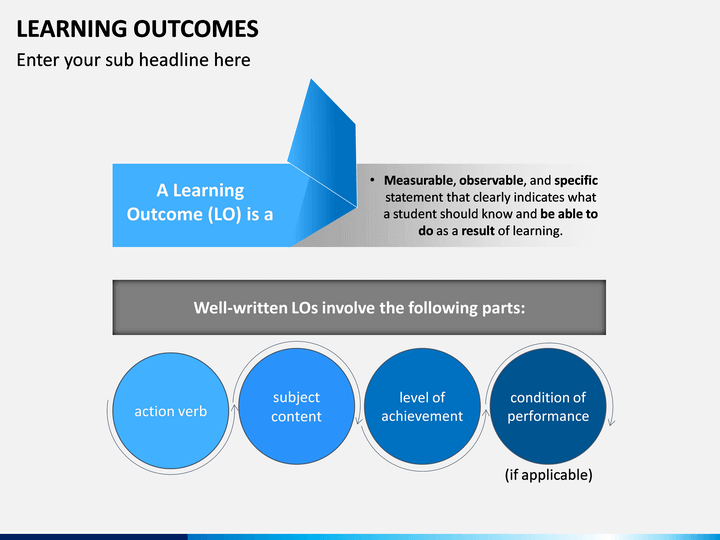 LEARNING OUTCOMES

Enter your sub headline here

A Learning Outcome (LO) is a

• Measurable, observable, and specific statement that clearly indicates what a student should know and be able to do as a result of learning.

Well-written LOs involve the following parts:

action verb

subject content

level of achievement

condition of performance

(if applicable)